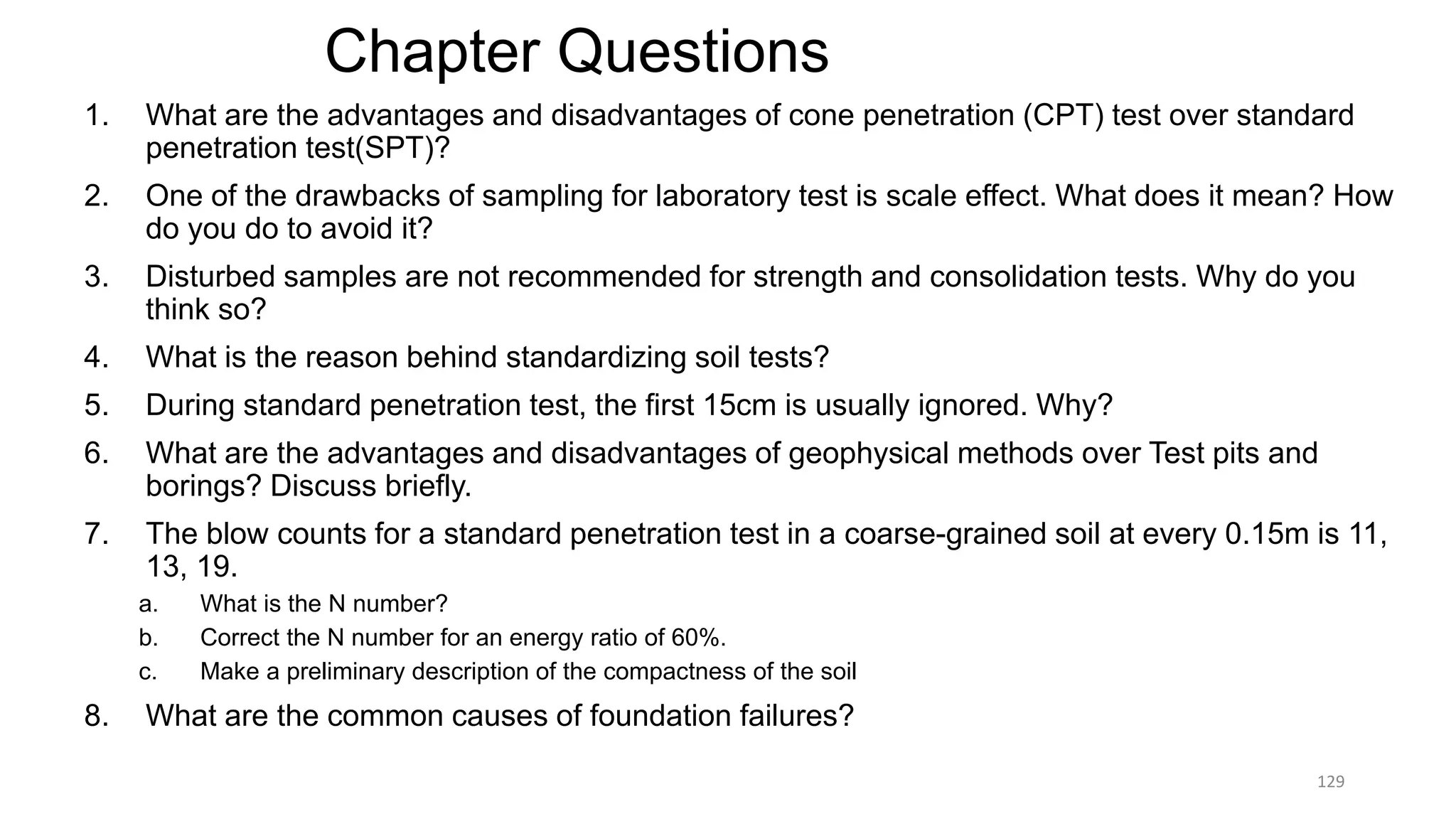 Chapter Questions

1. What are the advantages and disadvantages of cone penetration (CPT) test over standard penetration test(SPT)?

2. One of the drawbacks of sampling for laboratory test is scale effect. What does it mean? How do you do to avoid it?

3. Disturbed samples are not recommended for strength and consolidation tests. Why do you think so?

4. What is the reason behind standardizing soil tests?

5. During standard penetration test, the first 15cm is usually ignored. Why?

6. What are the advantages and disadvantages of geophysical methods over Test pits and borings? Discuss briefly.

7. The blow counts for a standard penetration test in a coarse-grained soil at every 0.15m is 11, 13, 19.

a. What is the N number?

b. Correct the N number for an energy ratio of 60%.

c. Make a preliminary description of the compactness of the soil

8. What are the common causes of foundation failures?

129